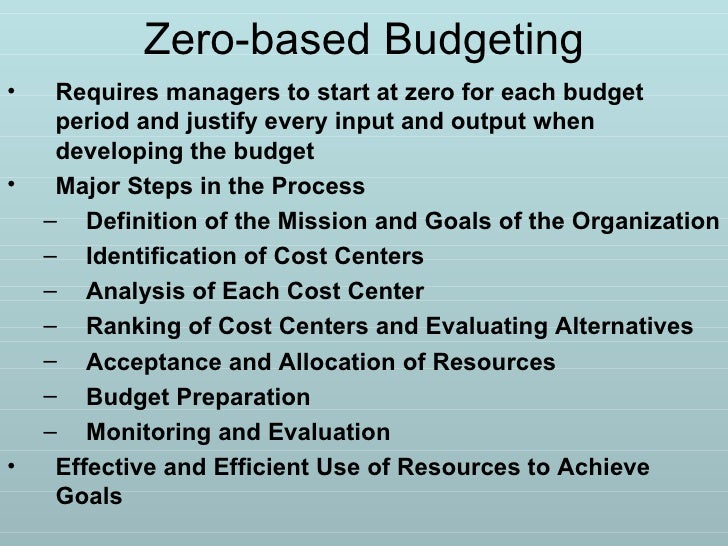 Zero-based Budgeting

• Requires managers to start at zero for each budget period and justify every input and output when developing the budget
• Major Steps in the Process
– Definition of the Mission and Goals of the Organization
– Identification of Cost Centers
– Analysis of Each Cost Center
– Ranking of Cost Centers and Evaluating Alternatives
– Acceptance and Allocation of Resources
– Budget Preparation
– Monitoring and Evaluation
• Effective and Efficient Use of Resources to Achieve Goals